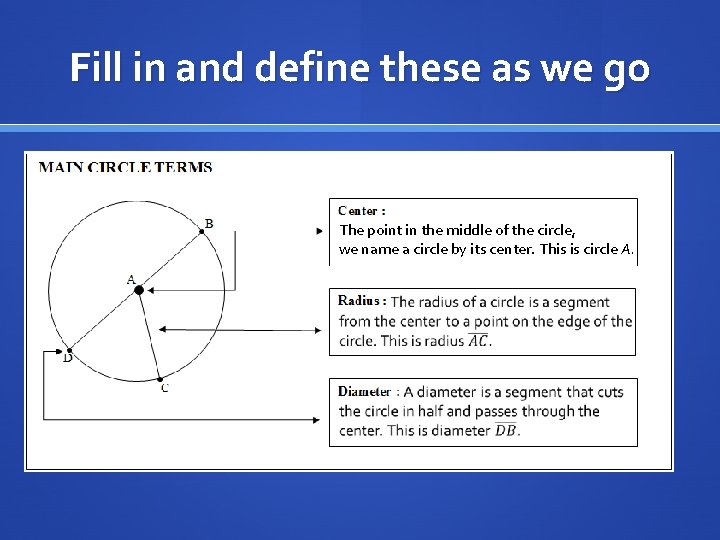 Fill in and define these as we go

MAIN CIRCLE TERMS

B

A

D

C

Center :
The point in the middle of the circle, we name a circle by its center. This is circle $A$.

Radius : The radius of a circle is a segment from the center to a point on the edge of the circle. This is radius $\overline{AC}$.

Diameter : A diameter is a segment that cuts the circle in half and passes through the center. This is diameter $\overline{DB}$.